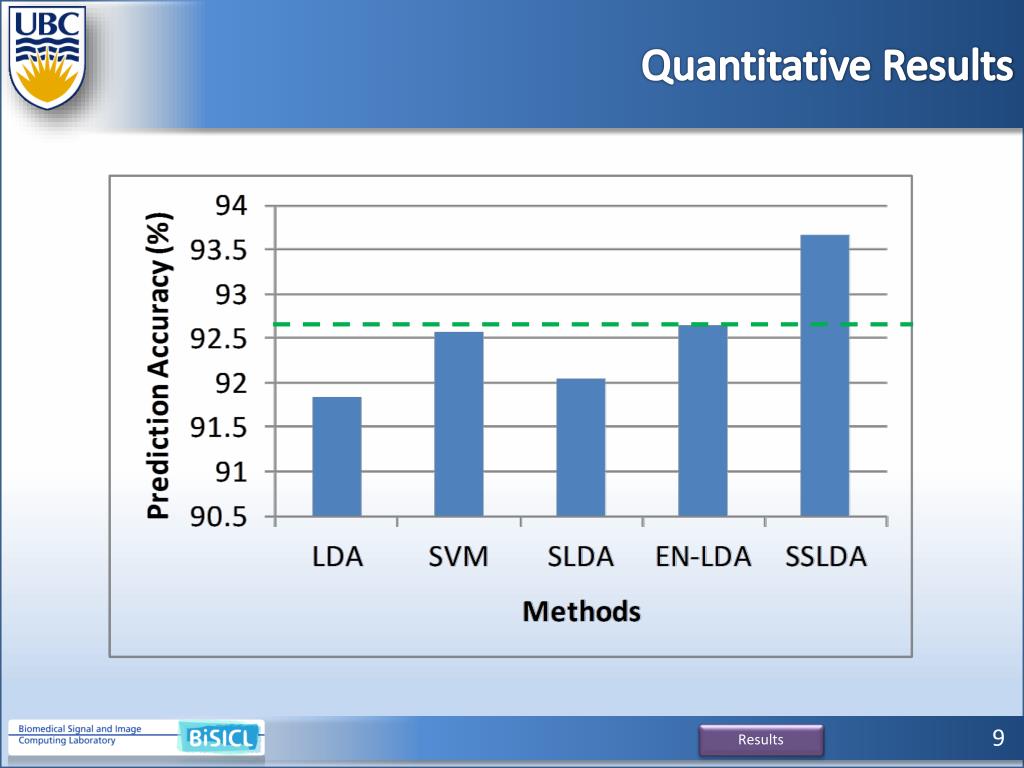 UBC

Quantitative Results

Prediction Accuracy (%)

94
93.5
93
92.5
92
91.5
91
90.5

LDA SVM SLDA EN-LDA SSLDA

Methods

Biomedical Signal and Image Computing Laboratory

BiSICL

Results

9